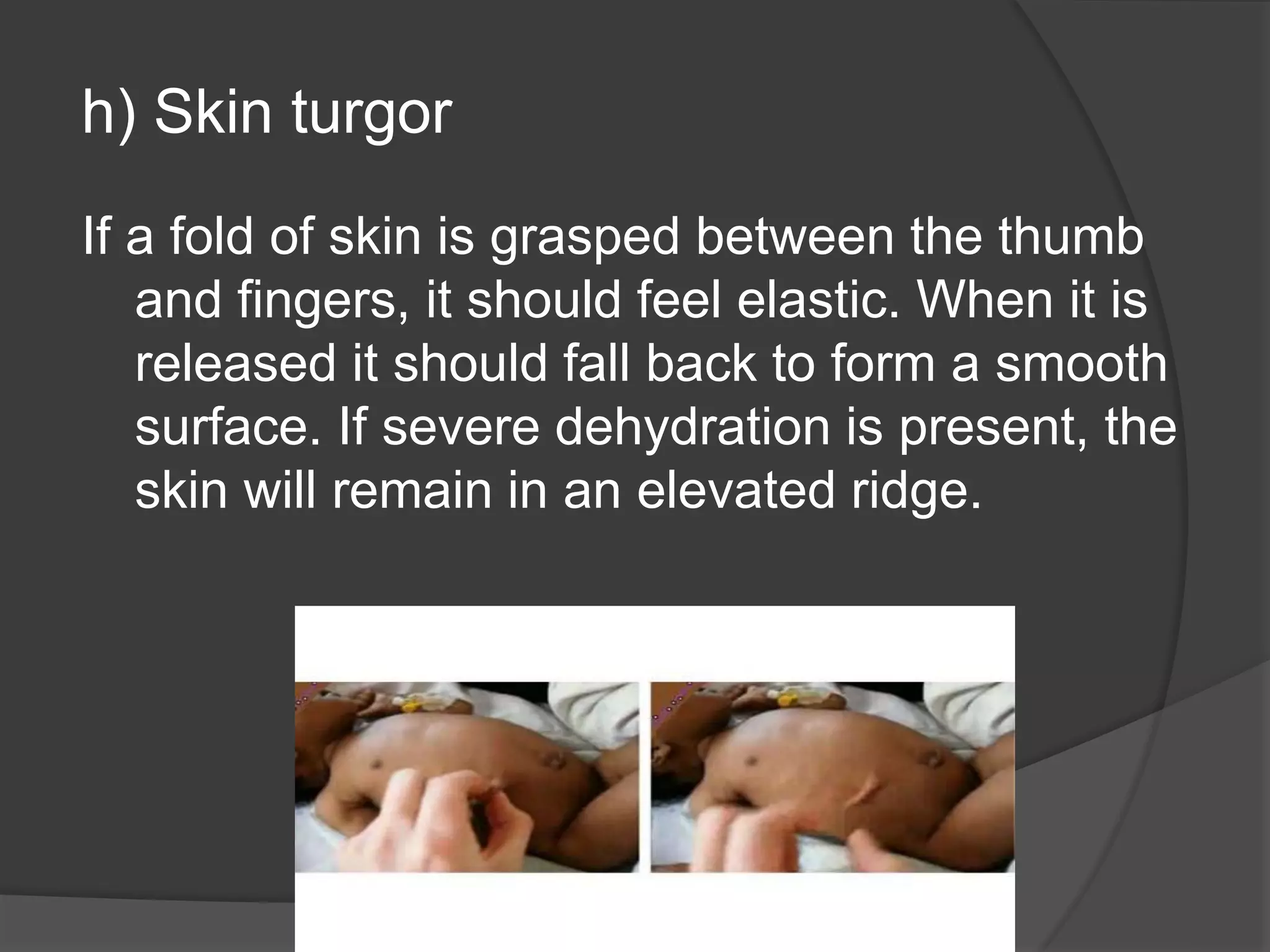 h) Skin turgor

If a fold of skin is grasped between the thumb and fingers, it should feel elastic. When it is released it should fall back to form a smooth surface. If severe dehydration is present, the skin will remain in an elevated ridge.